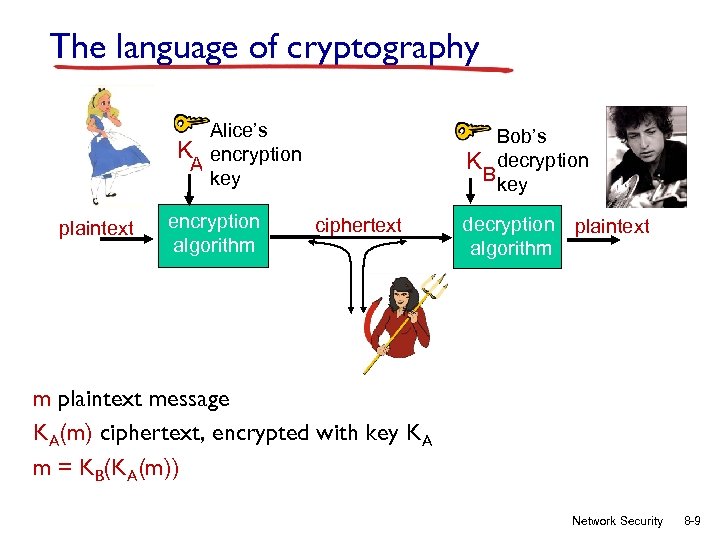 The language of cryptography

$K_A$ Alice's encryption key

$K_B$ Bob's decryption key

plaintext

encryption algorithm

ciphertext

decryption algorithm

plaintext

m plaintext message
$K_A(m)$ ciphertext, encrypted with key $K_A$
$m = K_B(K_A(m))$

Network Security 8-9